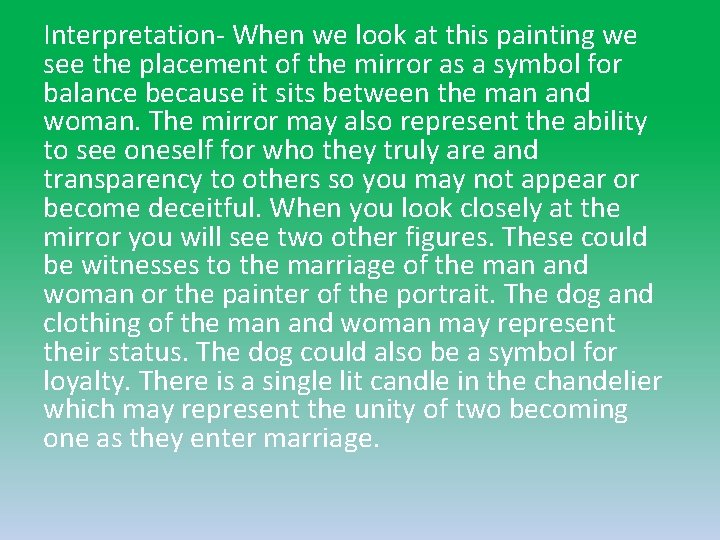 Interpretation- When we look at this painting we see the placement of the mirror as a symbol for balance because it sits between the man and woman. The mirror may also represent the ability to see oneself for who they truly are and transparency to others so you may not appear or become deceitful. When you look closely at the mirror you will see two other figures. These could be witnesses to the marriage of the man and woman or the painter of the portrait. The dog and clothing of the man and woman may represent their status. The dog could also be a symbol for loyalty. There is a single lit candle in the chandelier which may represent the unity of two becoming one as they enter marriage.